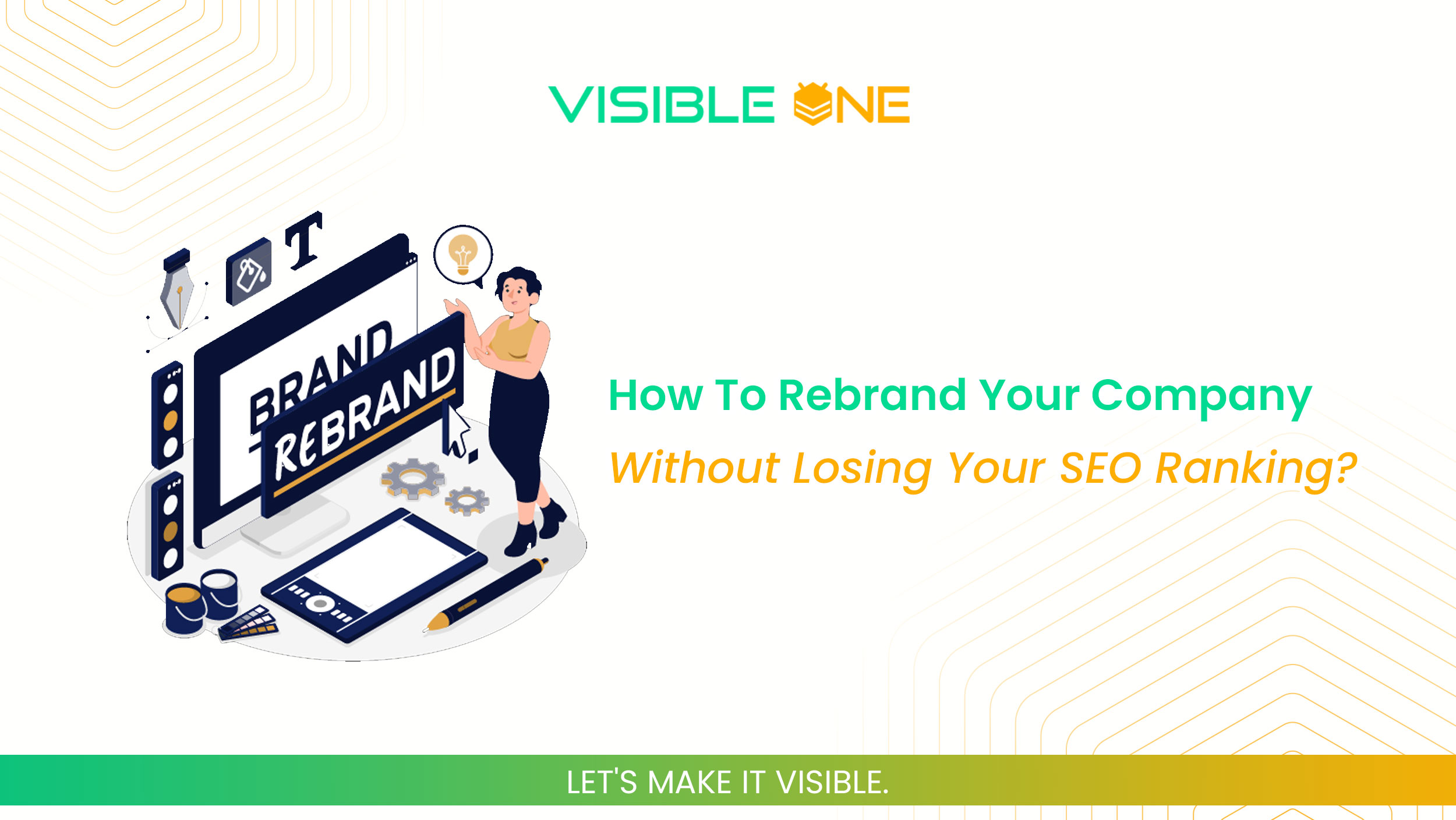 VISIBLE ONE

T

BRAND

REBRAND

How To Rebrand Your Company

Without Losing Your SEO Ranking?

LET'S MAKE IT VISIBLE.